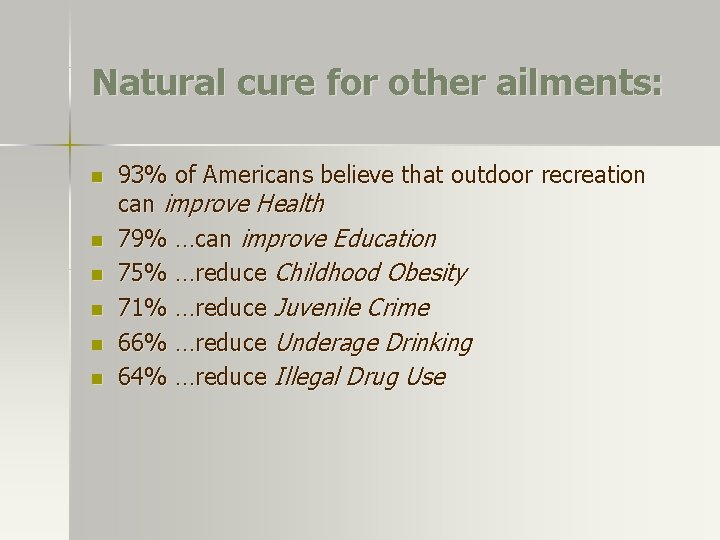 Natural cure for other ailments:

• 93% of Americans believe that outdoor recreation can improve Health
• 79% …can improve Education
• 75% …reduce Childhood Obesity
• 71% …reduce Juvenile Crime
• 66% …reduce Underage Drinking
• 64% …reduce Illegal Drug Use